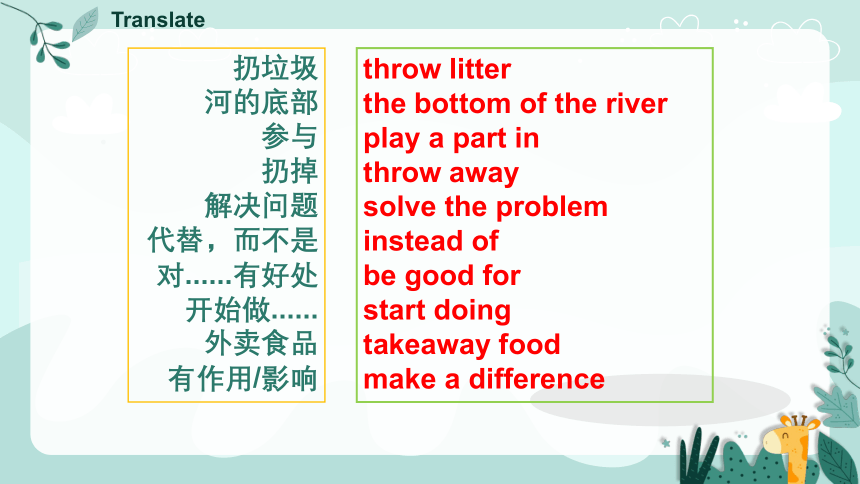 Translate

扔垃圾
河的底部
参与
扔掉
解决问题
代替，而不是
对......有好处
开始做......
外卖食品
有作用/影响

throw litter
the bottom of the river
play a part in
throw away
solve the problem
instead of
be good for
start doing
takeaway food
make a difference